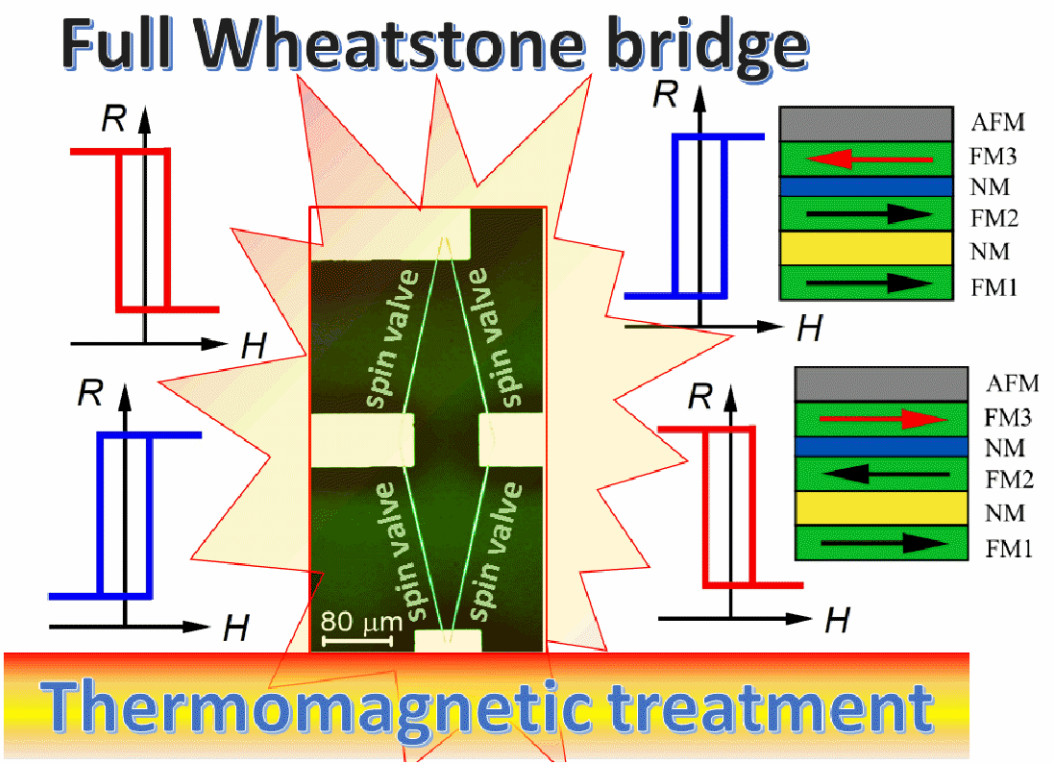 Full Wheatstone bridge

R

H

R

H

spin valve

spin valve

spin valve

spin valve

80 μm

R

H

AFM
FM3
NM
FM2
NM
FM1

R

H

AFM
FM3
NM
FM2
NM
FM1

Thermomagnetic treatment